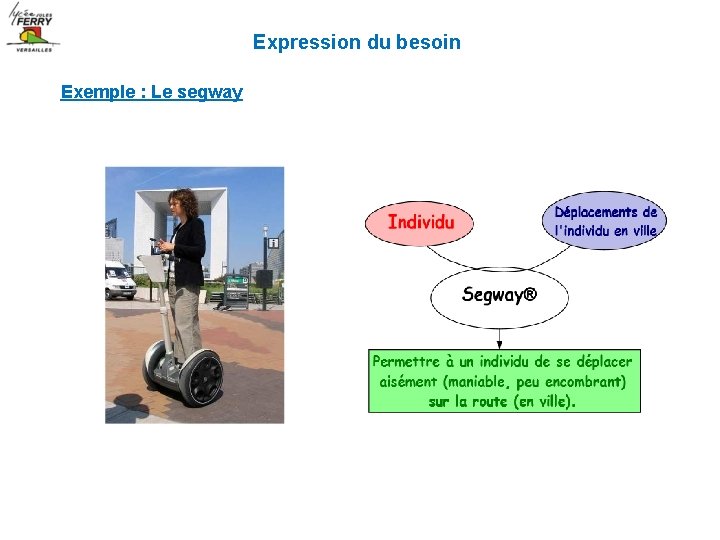 lycée JULES FERRY VERSAILLES

Expression du besoin

Exemple : Le segway

Individu

Déplacements de l'individu en ville

Segway®

Permettre à un individu de se déplacer aisément (maniable, peu encombrant) sur la route (en ville).